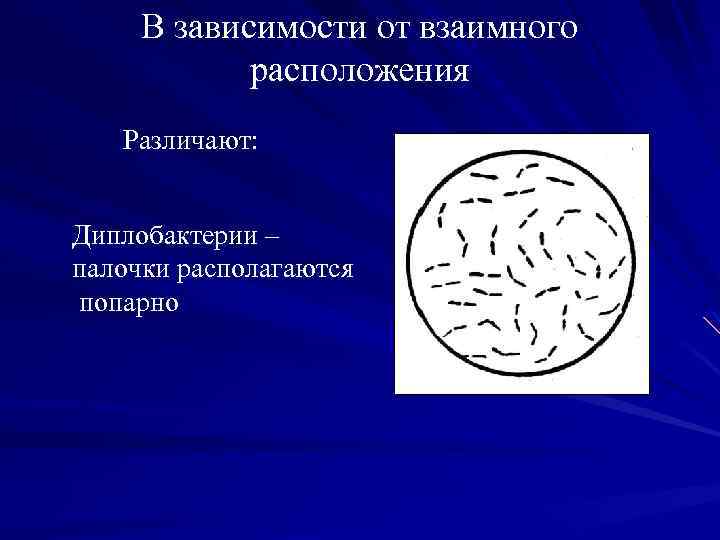 В зависимости от взаимного расположения

Различают:

Диплобактерии – палочки располагаются попарно